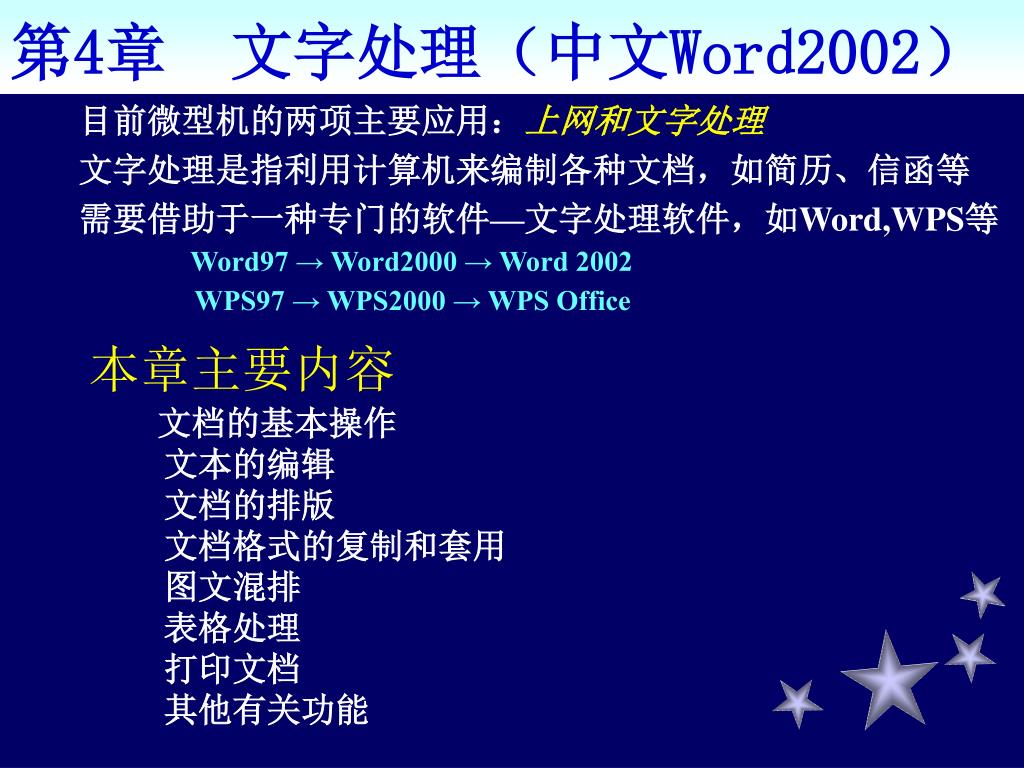 第4章　文字处理（中文Word2002）

目前微型机的两项主要应用：上网和文字处理

文字处理是指利用计算机来编制各种文档，如简历、信函等

需要借助于一种专门的软件—文字处理软件，如Word,WPS等

Word97 → Word2000 → Word 2002

WPS97 → WPS2000 → WPS Office

本章主要内容

文档的基本操作

文本的编辑

文档的排版

文档格式的复制和套用

图文混排

表格处理

打印文档

其他有关功能